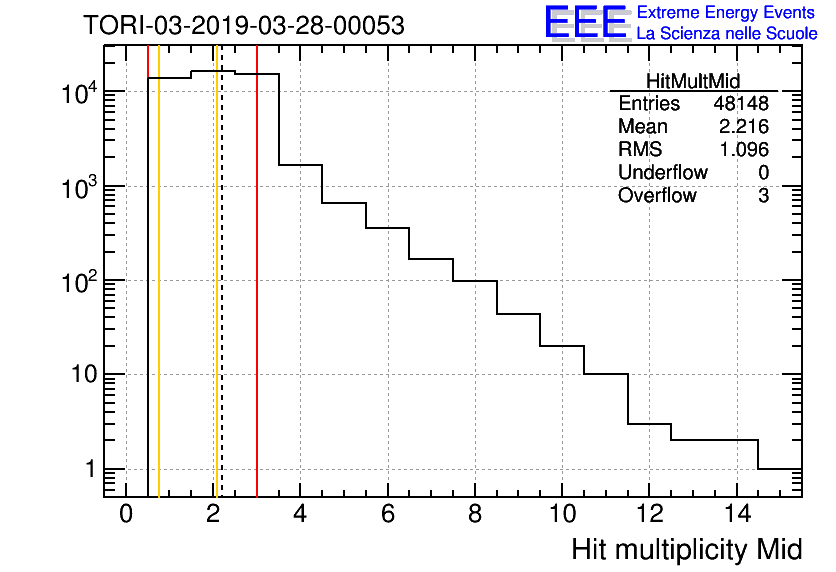 TORI-03-2019-03-28-00053

EEE Extreme Energy Events
La Scienza nelle Scuole

| HitMultMid | |
|---|---|
| Entries | 48148 |
| Mean | 2.216 |
| RMS | 1.096 |
| Underflow | 0 |
| Overflow | 3 |

$10^4$
$10^3$
$10^2$
10
1

0 2 4 6 8 10 12 14

Hit multiplicity Mid